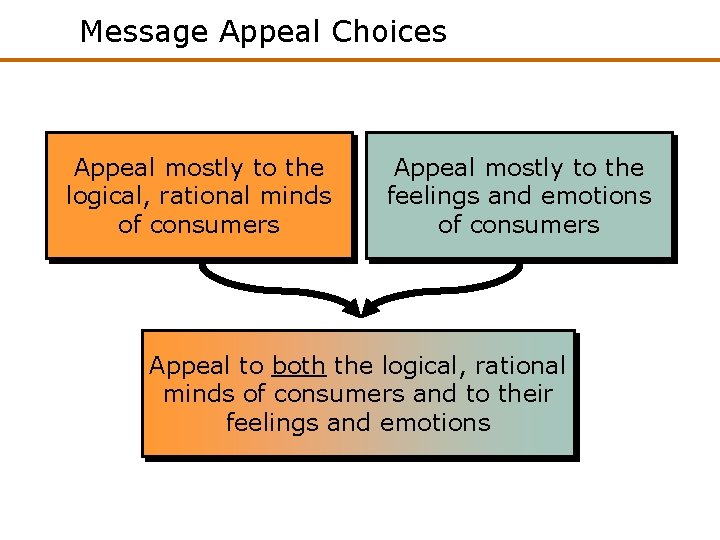 Message Appeal Choices

Appeal mostly to the logical, rational minds of consumers

Appeal mostly to the feelings and emotions of consumers

Appeal to both the logical, rational minds of consumers and to their feelings and emotions